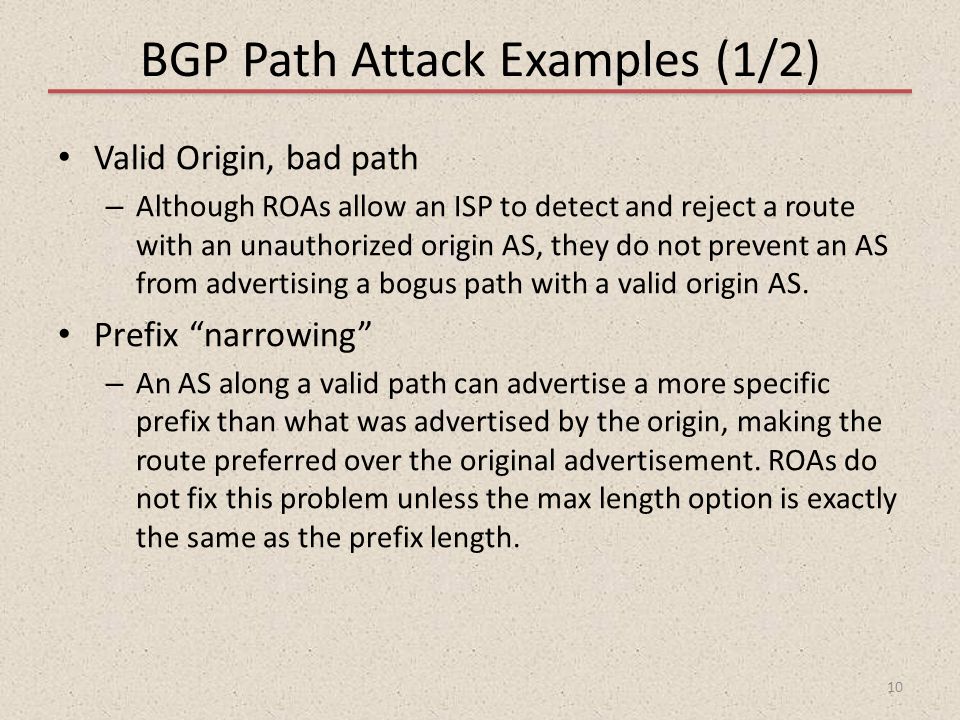 BGP Path Attack Examples (1/2)

• Valid Origin, bad path
 – Although ROAs allow an ISP to detect and reject a route with an unauthorized origin AS, they do not prevent an AS from advertising a bogus path with a valid origin AS.

• Prefix “narrowing”
 – An AS along a valid path can advertise a more specific prefix than what was advertised by the origin, making the route preferred over the original advertisement. ROAs do not fix this problem unless the max length option is exactly the same as the prefix length.

10